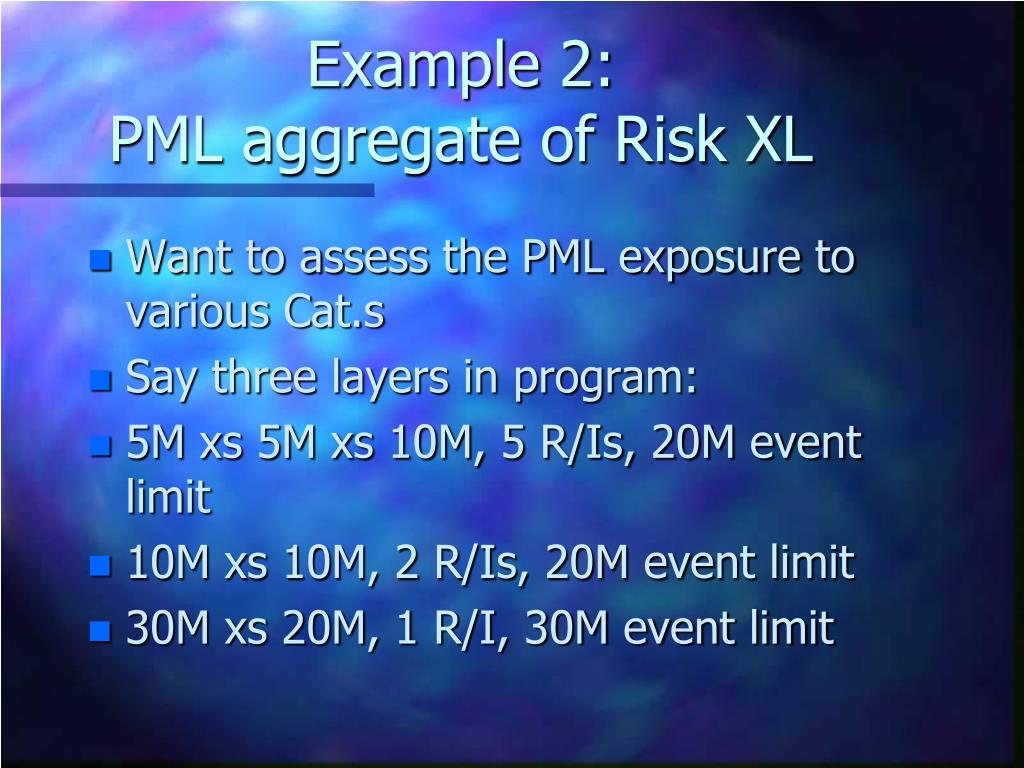 Example 2:
PML aggregate of Risk XL

Want to assess the PML exposure to various Cat.s

Say three layers in program:

5M xs 5M xs 10M, 5 R/Is, 20M event limit

10M xs 10M, 2 R/Is, 20M event limit

30M xs 20M, 1 R/I, 30M event limit